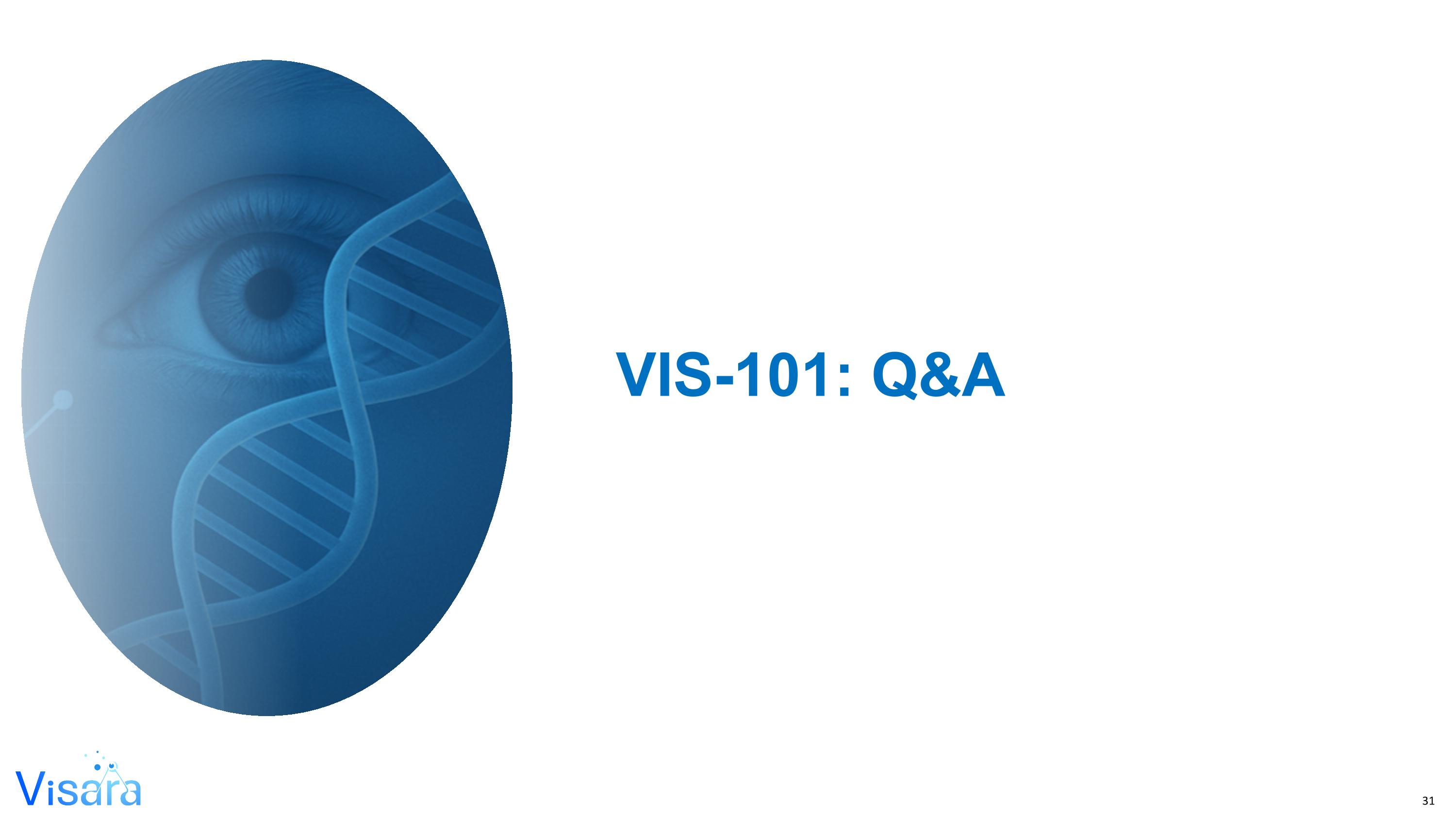 VIS-101: Q&A

Visara

31